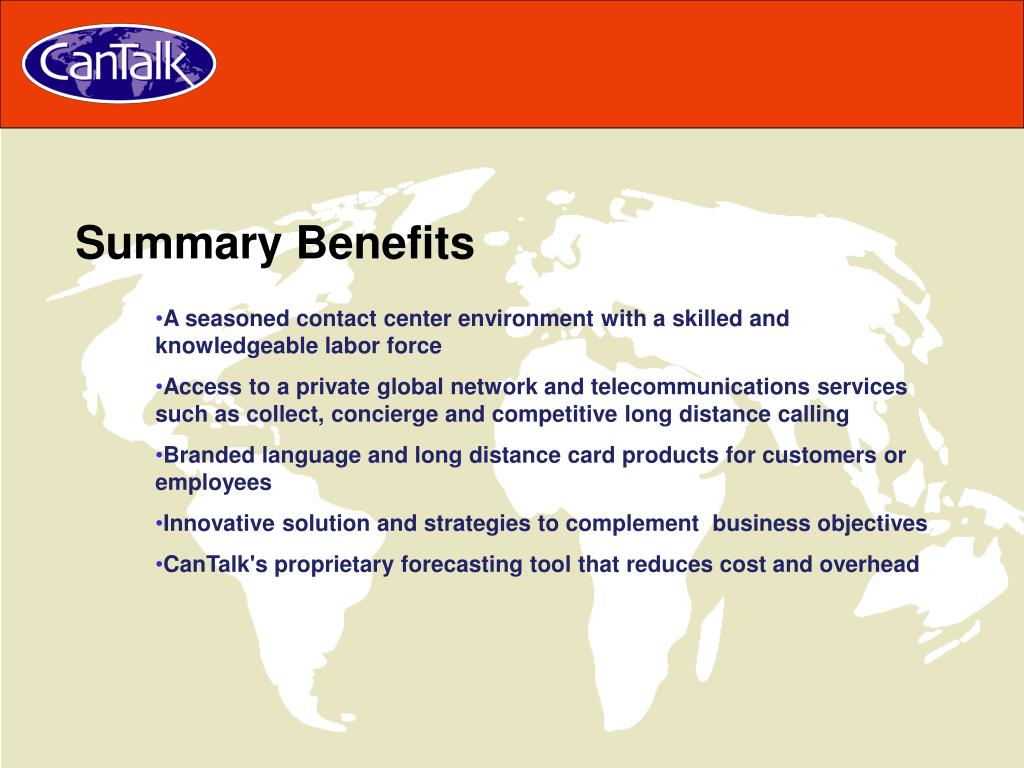 CanTalk

Summary Benefits

•A seasoned contact center environment with a skilled and knowledgeable labor force

•Access to a private global network and telecommunications services such as collect, concierge and competitive long distance calling

•Branded language and long distance card products for customers or employees

•Innovative solution and strategies to complement business objectives

•CanTalk's proprietary forecasting tool that reduces cost and overhead